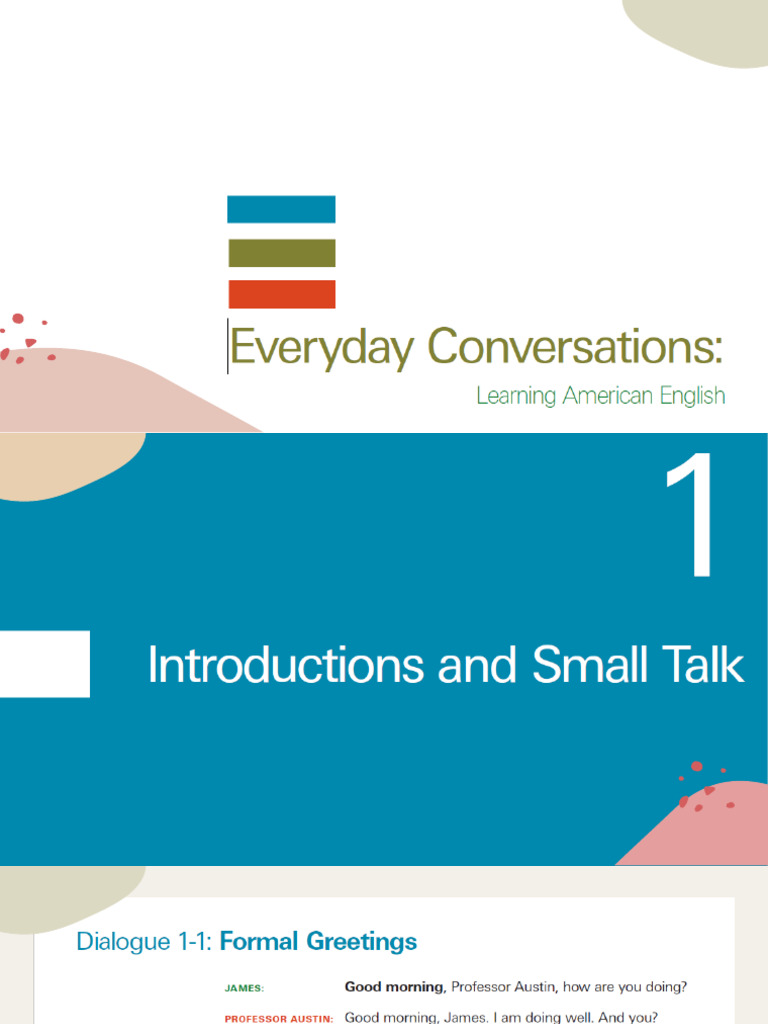 Everyday Conversations:
Learning American English

1

Introductions and Small Talk

Dialogue 1-1: Formal Greetings

JAMES: Good morning, Professor Austin, how are you doing?

PROFESSOR AUSTIN: Good morning, James. I am doing well. And you?